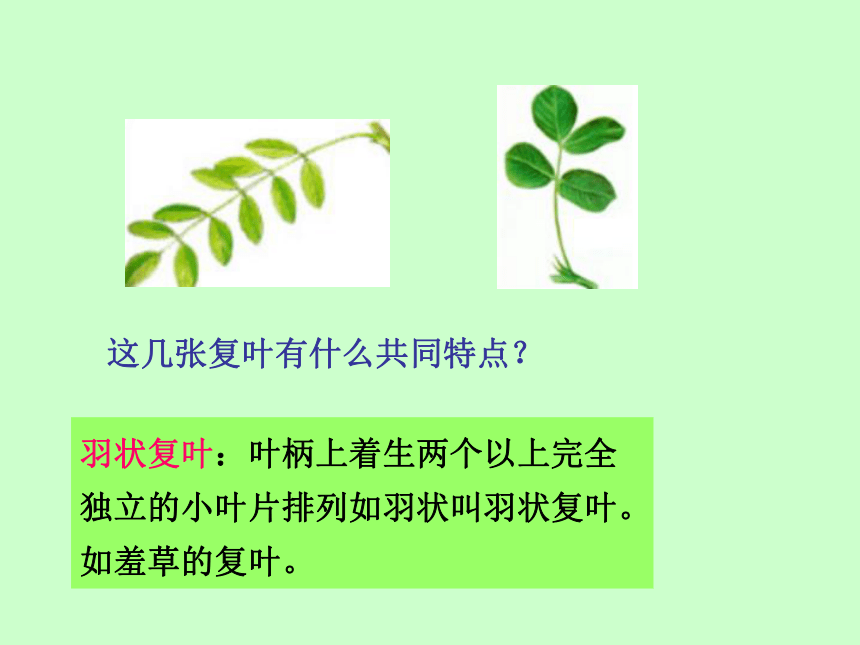 这几张复叶有什么共同特点？

羽状复叶：叶柄上着生两个以上完全独立的小叶片排列如羽状叫羽状复叶。如羞草的复叶。